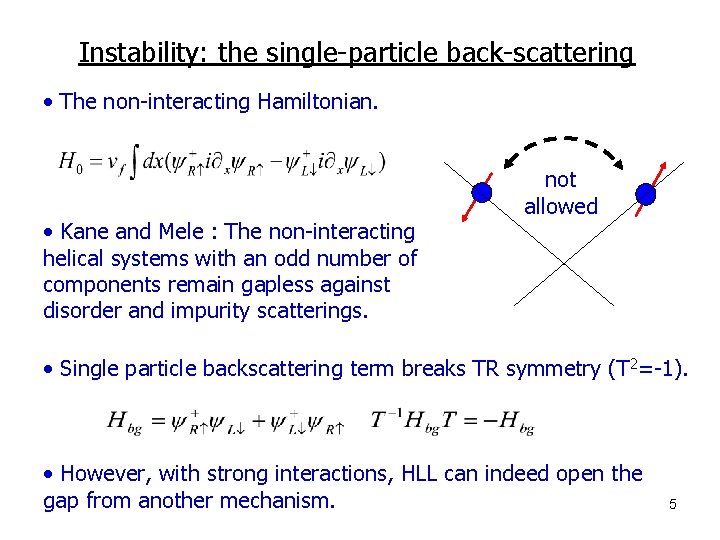 Instability: the single-particle back-scattering

• The non-interacting Hamiltonian.

$H_0 = v_f \int dx(\psi^+_{R\uparrow} i\partial_x \psi_{R\uparrow} - \psi^+_{L\downarrow} i\partial_x \psi_{L\downarrow})$

not allowed

• Kane and Mele : The non-interacting helical systems with an odd number of components remain gapless against disorder and impurity scatterings.

• Single particle backscattering term breaks TR symmetry ($T^2$=-1).

$H_{bg} = \psi^+_{R\uparrow}\psi_{L\downarrow} + \psi^+_{L\downarrow}\psi_{R\uparrow}$ $T^{-1}H_{bg}T = -H_{bg}$

• However, with strong interactions, HLL can indeed open the gap from another mechanism.

5